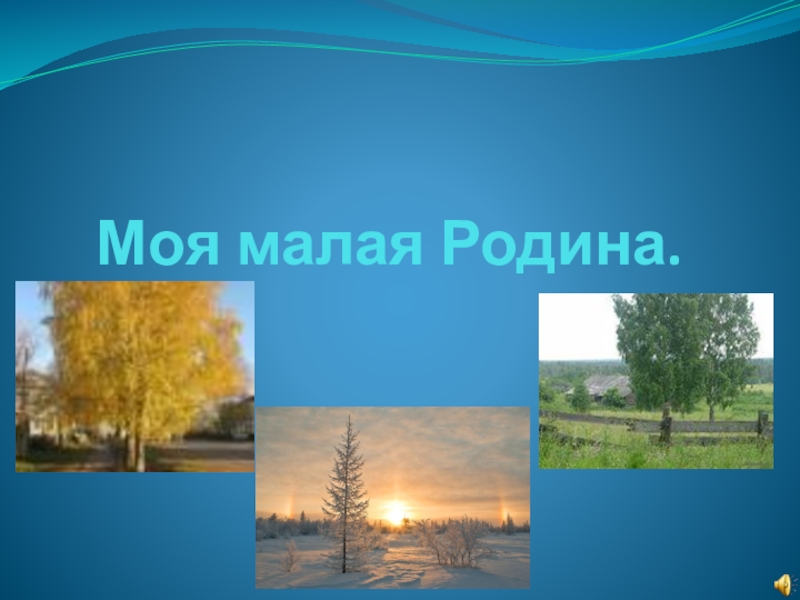 Моя малая Родина.